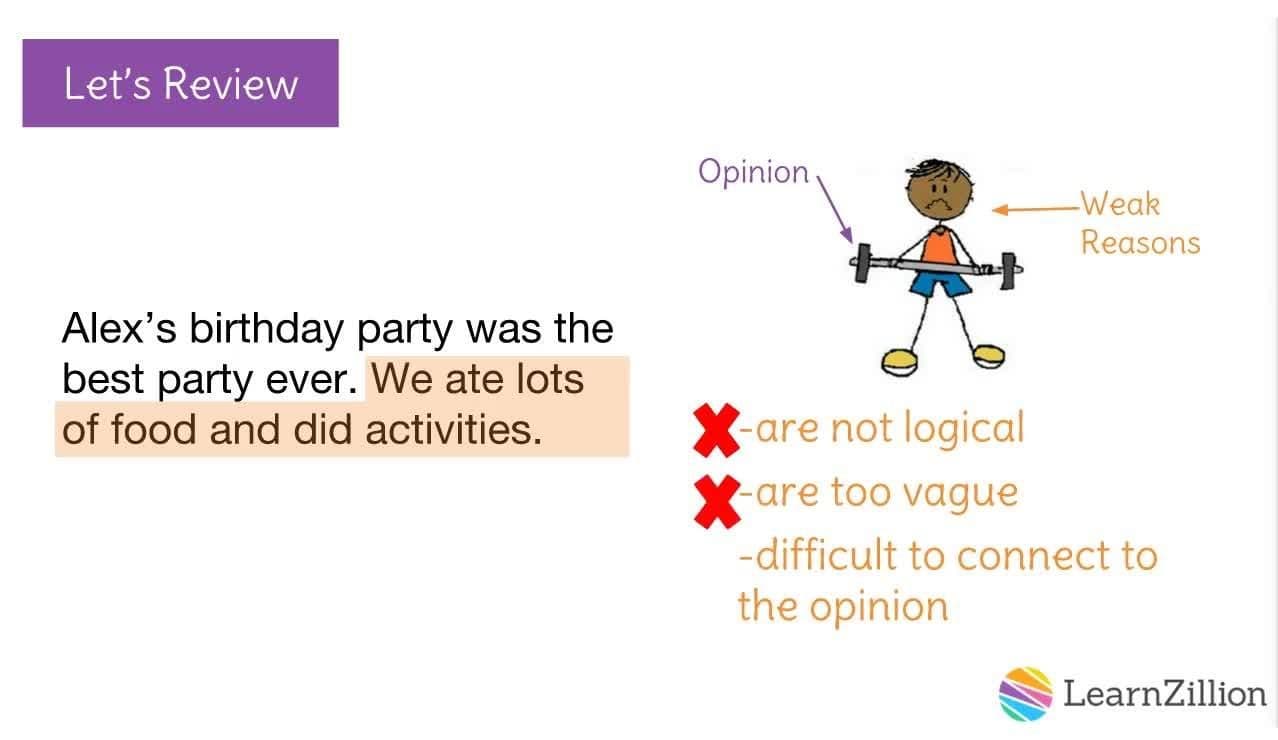 Let's Review

Alex's birthday party was the best party ever. We ate lots of food and did activities.

Opinion

Weak Reasons

-are not logical

-are too vague

-difficult to connect to the opinion

LearnZillion